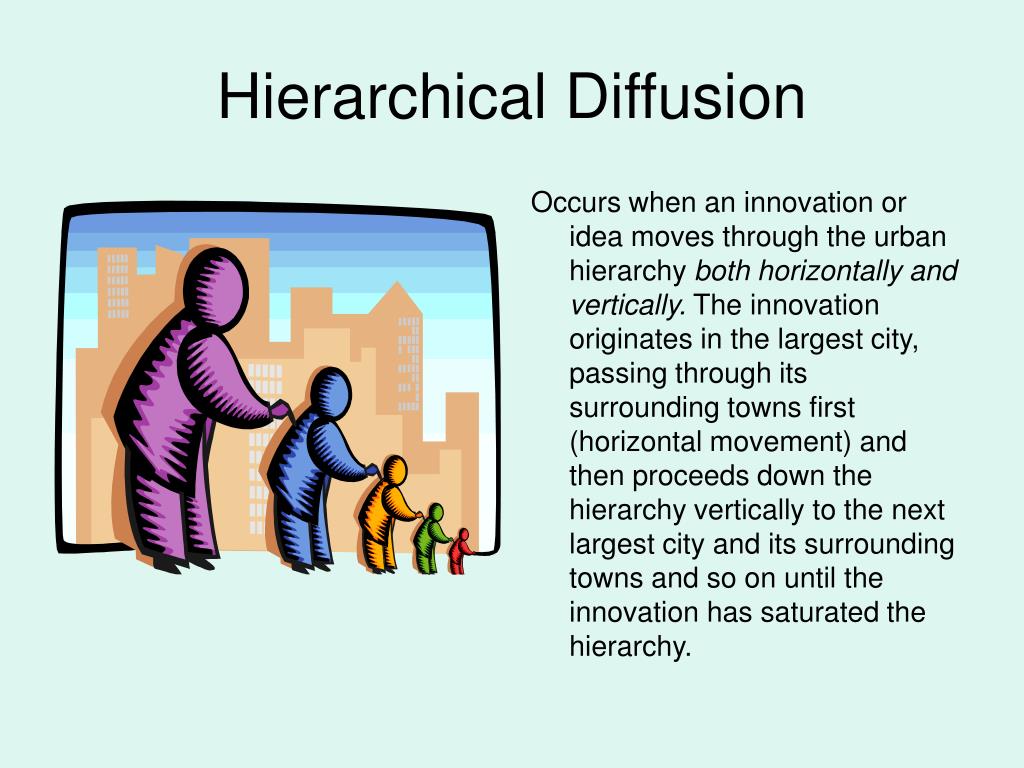 Hierarchical Diffusion

Occurs when an innovation or idea moves through the urban hierarchy both horizontally and vertically. The innovation originates in the largest city, passing through its surrounding towns first (horizontal movement) and then proceeds down the hierarchy vertically to the next largest city and its surrounding towns and so on until the innovation has saturated the hierarchy.